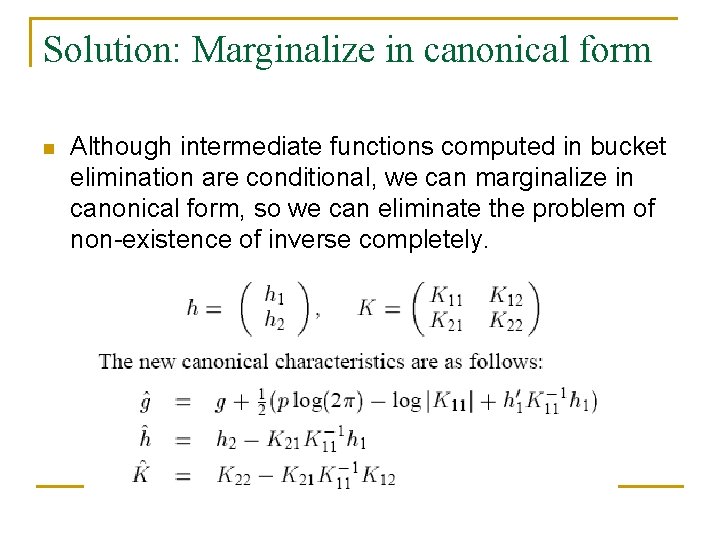 Solution: Marginalize in canonical form

Although intermediate functions computed in bucket elimination are conditional, we can marginalize in canonical form, so we can eliminate the problem of non-existence of inverse completely.

$h = \begin{pmatrix} h_1 \\ h_2 \end{pmatrix}, \quad K = \begin{pmatrix} K_{11} & K_{12} \\ K_{21} & K_{22} \end{pmatrix}$

The new canonical characteristics are as follows:

$\hat{g} = g + \frac{1}{2}(p\log(2\pi) - \log|K_{11}| + h_1' K_{11}^{-1} h_1)$
$\hat{h} = h_2 - K_{21} K_{11}^{-1} h_1$
$\hat{K} = K_{22} - K_{21} K_{11}^{-1} K_{12}$